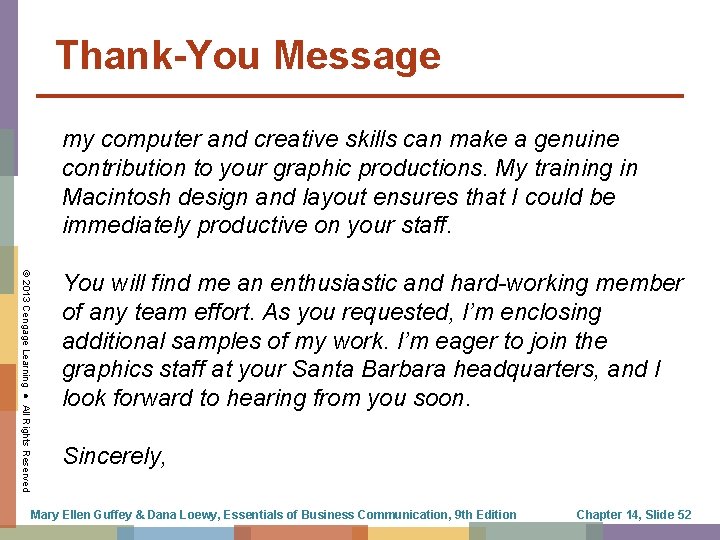 Thank-You Message

my computer and creative skills can make a genuine contribution to your graphic productions. My training in Macintosh design and layout ensures that I could be immediately productive on your staff.

You will find me an enthusiastic and hard-working member of any team effort. As you requested, I'm enclosing additional samples of my work. I'm eager to join the graphics staff at your Santa Barbara headquarters, and I look forward to hearing from you soon.

Sincerely,

© 2013 Cengage Learning • All Rights Reserved

Mary Ellen Guffey & Dana Loewy, Essentials of Business Communication, 9th Edition

Chapter 14, Slide 52